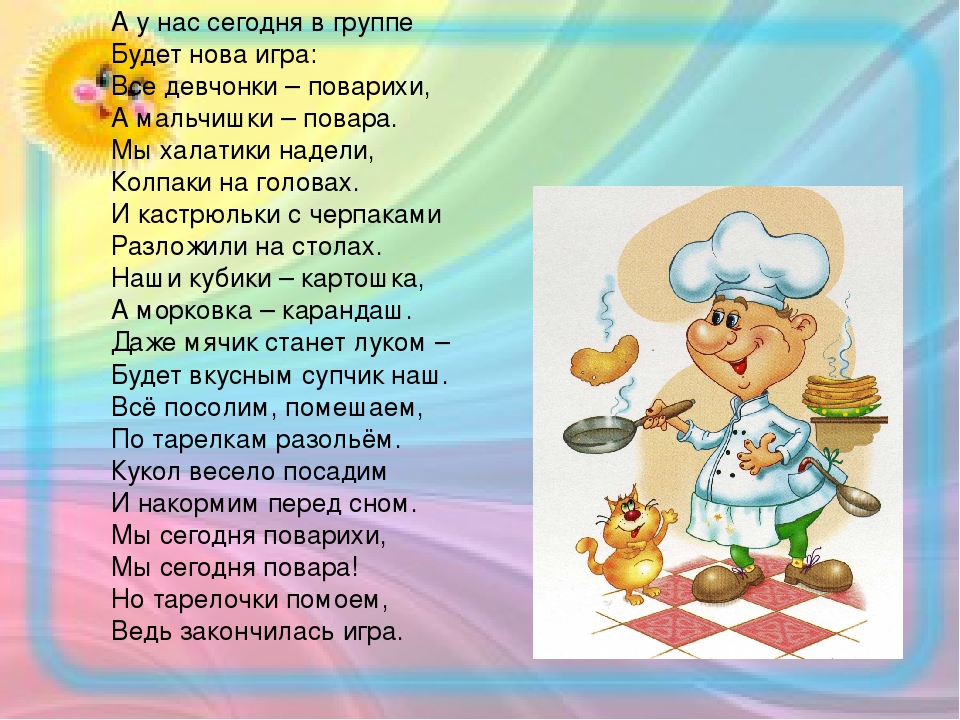 А у нас сегодня в группе
Будет нова игра:
Все девчонки – поварихи,
А мальчишки – повара.
Мы халатики надели,
Колпаки на головах.
И кастрюльки с черпаками
Разложили на столах.
Наши кубики – картошка,
А морковка – карандаш.
Даже мячик станет луком –
Будет вкусным супчик наш.
Всё посолим, помешаем,
По тарелкам разольём.
Кукол весело посадим
И накормим перед сном.
Мы сегодня поварихи,
Мы сегодня повара!
Но тарелочки помоем,
Ведь закончилась игра.